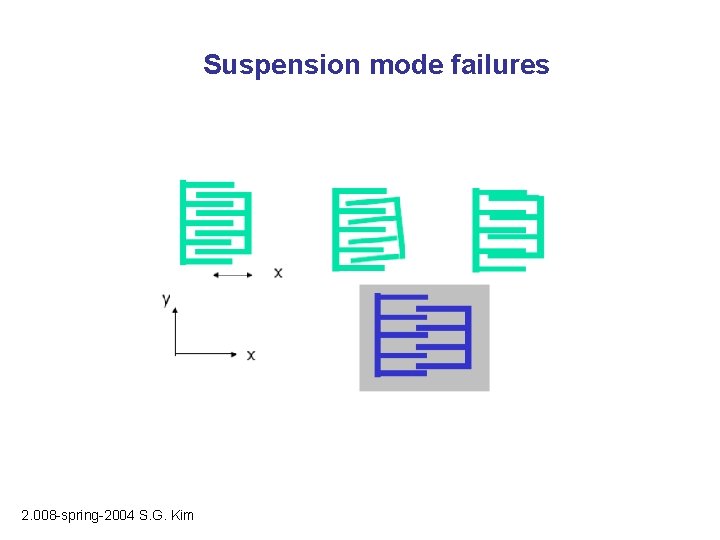 Suspension mode failures

x

y

x

2.008-spring-2004 S.G. Kim